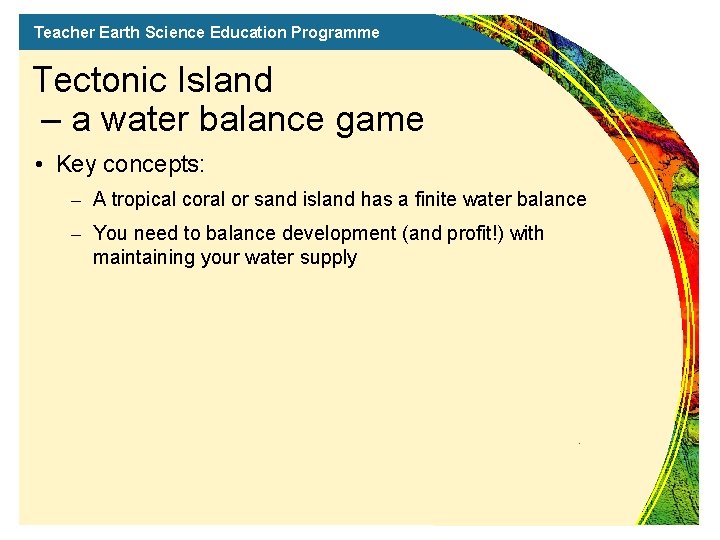 Teacher Earth Science Education Programme

Tectonic Island
– a water balance game

• Key concepts:

– A tropical coral or sand island has a finite water balance

– You need to balance development (and profit!) with maintaining your water supply